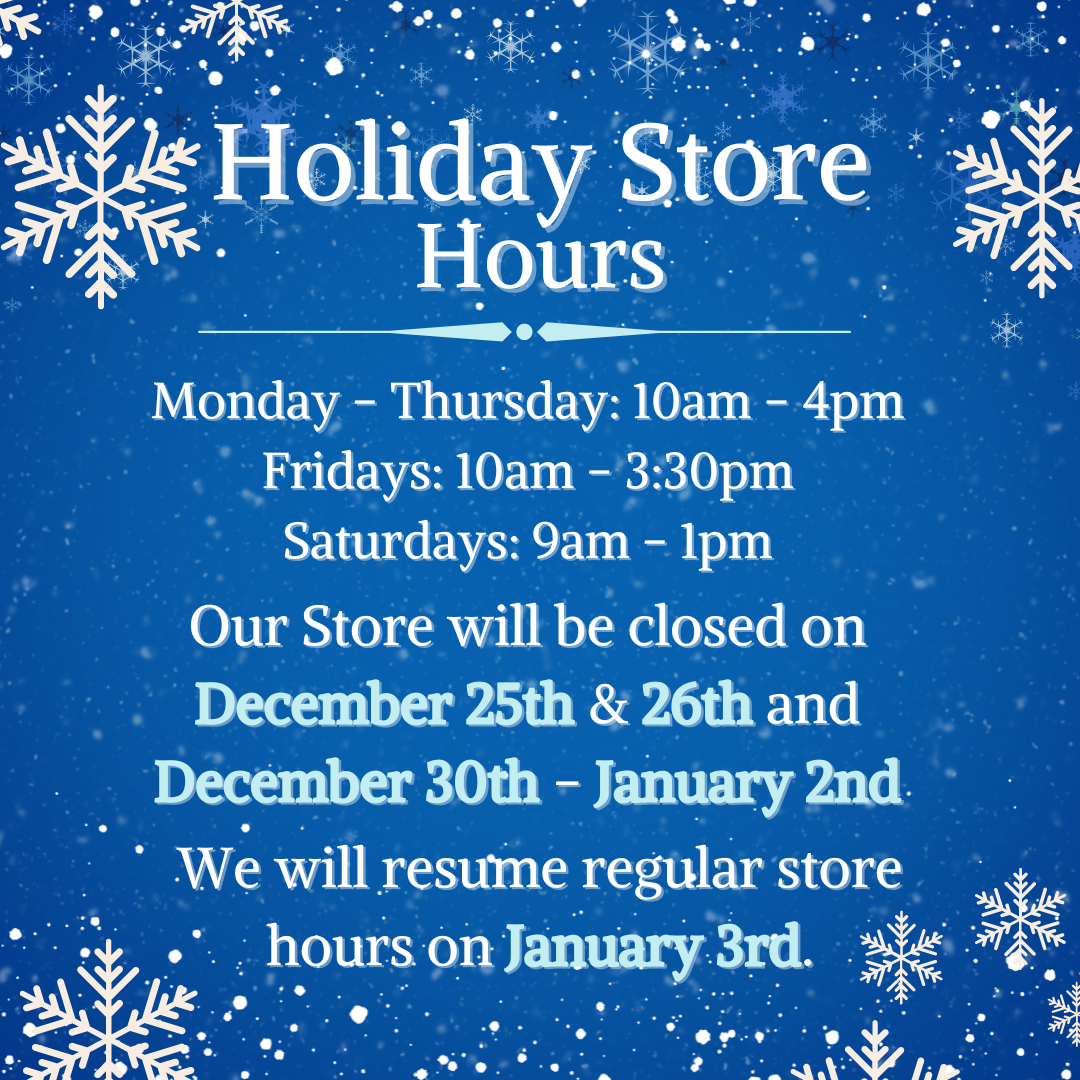 Holiday Store Hours

Monday - Thursday: 10am - 4pm
Fridays: 10am - 3:30pm
Saturdays: 9am - 1pm

Our Store will be closed on December 25th & 26th and December 30th - January 2nd

We will resume regular store hours on January 3rd.